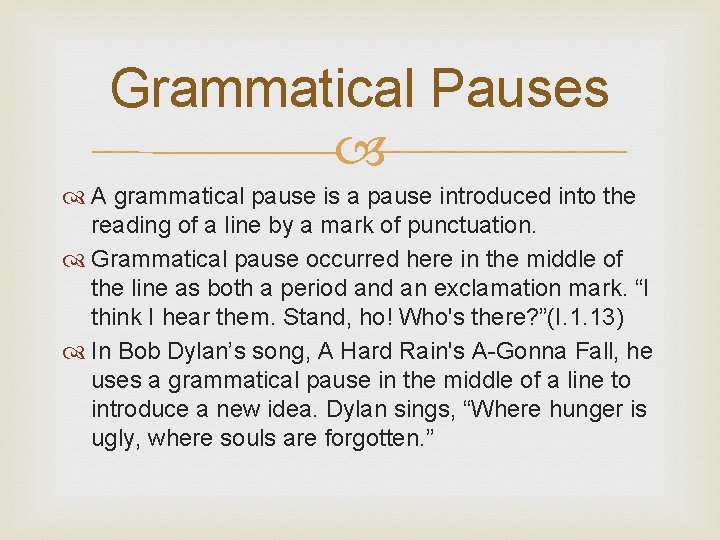 Grammatical Pauses

A grammatical pause is a pause introduced into the reading of a line by a mark of punctuation.

Grammatical pause occurred here in the middle of the line as both a period and an exclamation mark. “I think I hear them. Stand, ho! Who's there?”(I.1.13)

In Bob Dylan’s song, A Hard Rain's A-Gonna Fall, he uses a grammatical pause in the middle of a line to introduce a new idea. Dylan sings, “Where hunger is ugly, where souls are forgotten.”